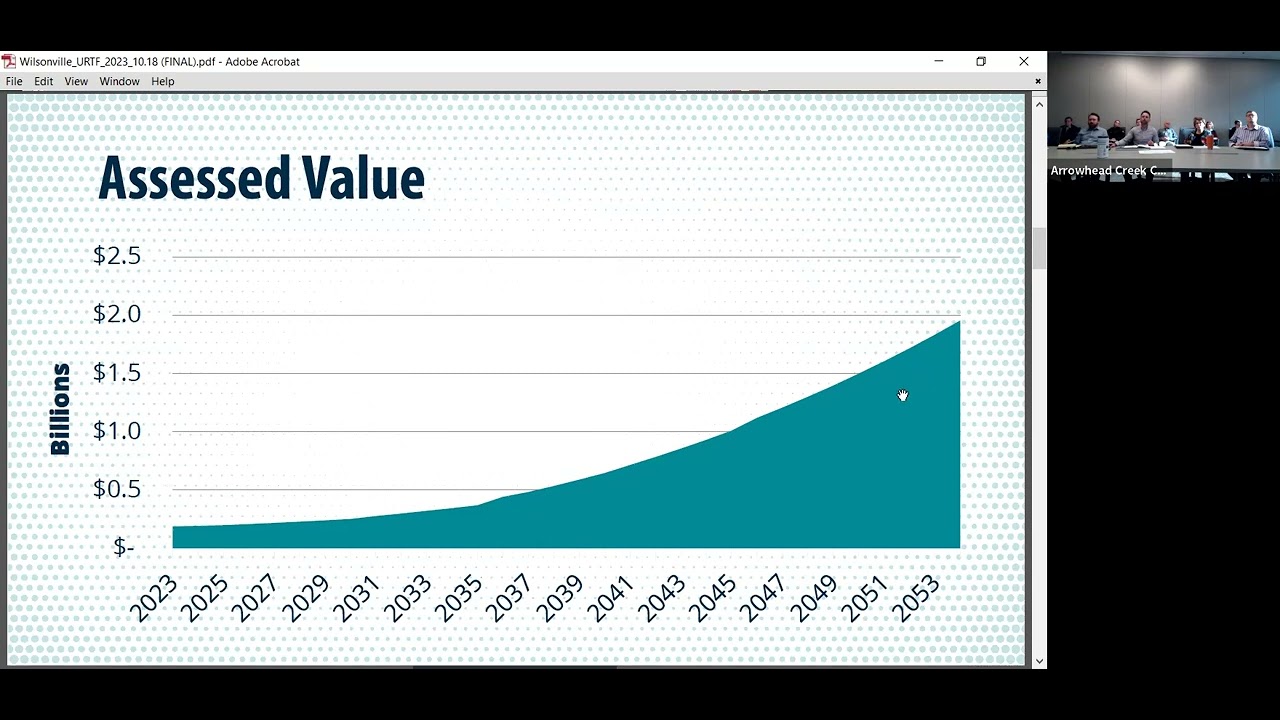 Wilsonville_URTF_2023_10.18 (FINAL).pdf - Adobe Acrobat

File Edit View Window Help

Assessed Value

Billions

$2.5
$2.0
$1.5
$1.0
$0.5
$-

2023 2025 2027 2029 2031 2033 2035 2037 2039 2041 2043 2045 2047 2049 2051 2053

Arrowhead Creek C...